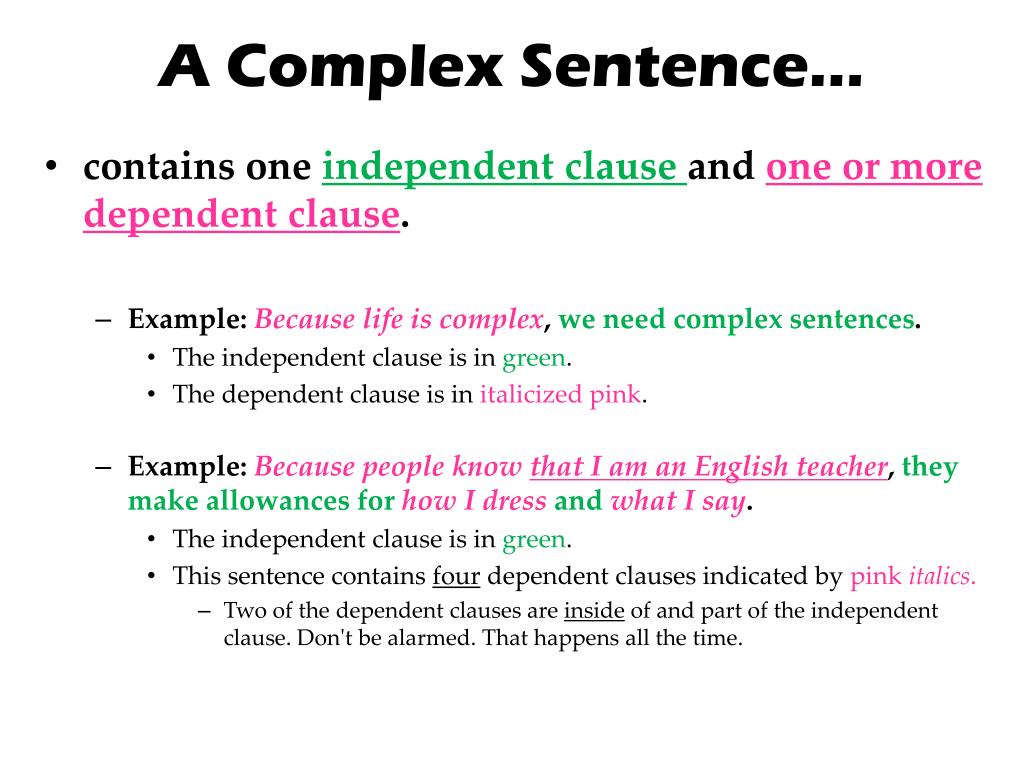 A Complex Sentence…

• contains one independent clause and one or more dependent clause.

– Example: Because life is complex, we need complex sentences.
• The independent clause is in green.
• The dependent clause is in italicized pink.

– Example: Because people know that I am an English teacher, they make allowances for how I dress and what I say.
• The independent clause is in green.
• This sentence contains four dependent clauses indicated by pink italics.
– Two of the dependent clauses are inside of and part of the independent clause. Don't be alarmed. That happens all the time.